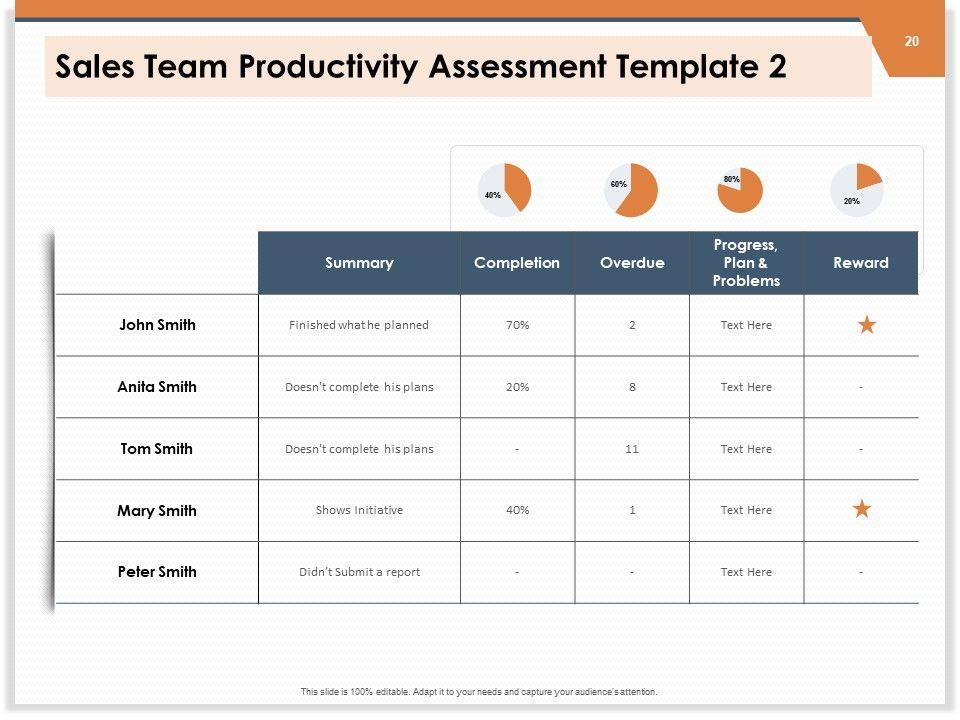 20

Sales Team Productivity Assessment Template 2

40%

60%

80%

20%

| | Summary | Completion | Overdue | Progress, Plan & Problems | Reward |
|---|---|---|---|---|---|
| John Smith | Finished what he planned | 70% | 2 | Text Here | ★ |
| Anita Smith | Doesn't complete his plans | 20% | 8 | Text Here | - |
| Tom Smith | Doesn't complete his plans | - | 11 | Text Here | - |
| Mary Smith | Shows Initiative | 40% | 1 | Text Here | ★ |
| Peter Smith | Didn't Submit a report | - | - | Text Here | - |

This slide is 100% editable. Adapt it to your needs and capture your audience's attention.